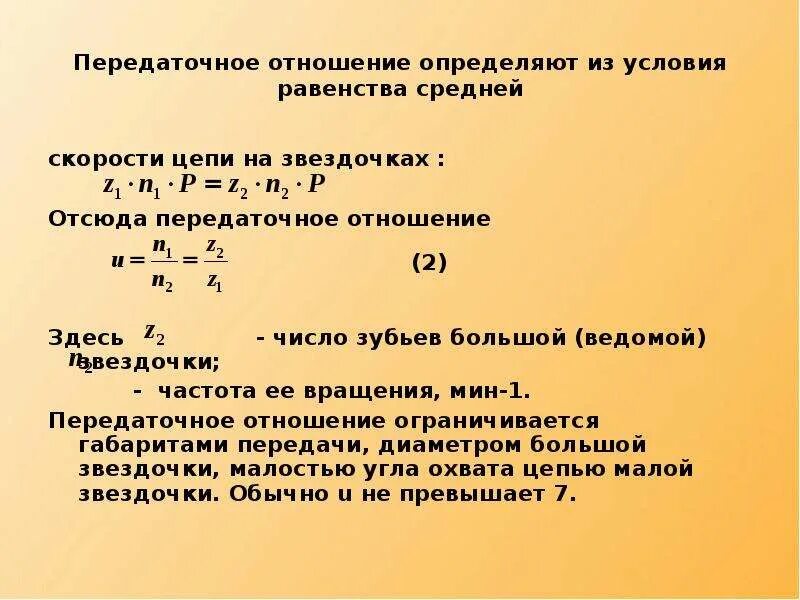 Передаточное отношение определяют из условия равенства средней

скорости цепи на звездочках :
$z_1 \cdot n_1 \cdot P = z_2 \cdot n_2 \cdot P$
Отсюда передаточное отношение
$u = \frac{n_1}{n_2} = \frac{z_2}{z_1}$ (2)

Здесь $z_2$ - число зубьев большой (ведомой) звездочки;
$n_2$ - частота ее вращения, мин-1.
Передаточное отношение ограничивается габаритами передачи, диаметром большой звездочки, малостью угла охвата цепью малой звездочки. Обычно u не превышает 7.